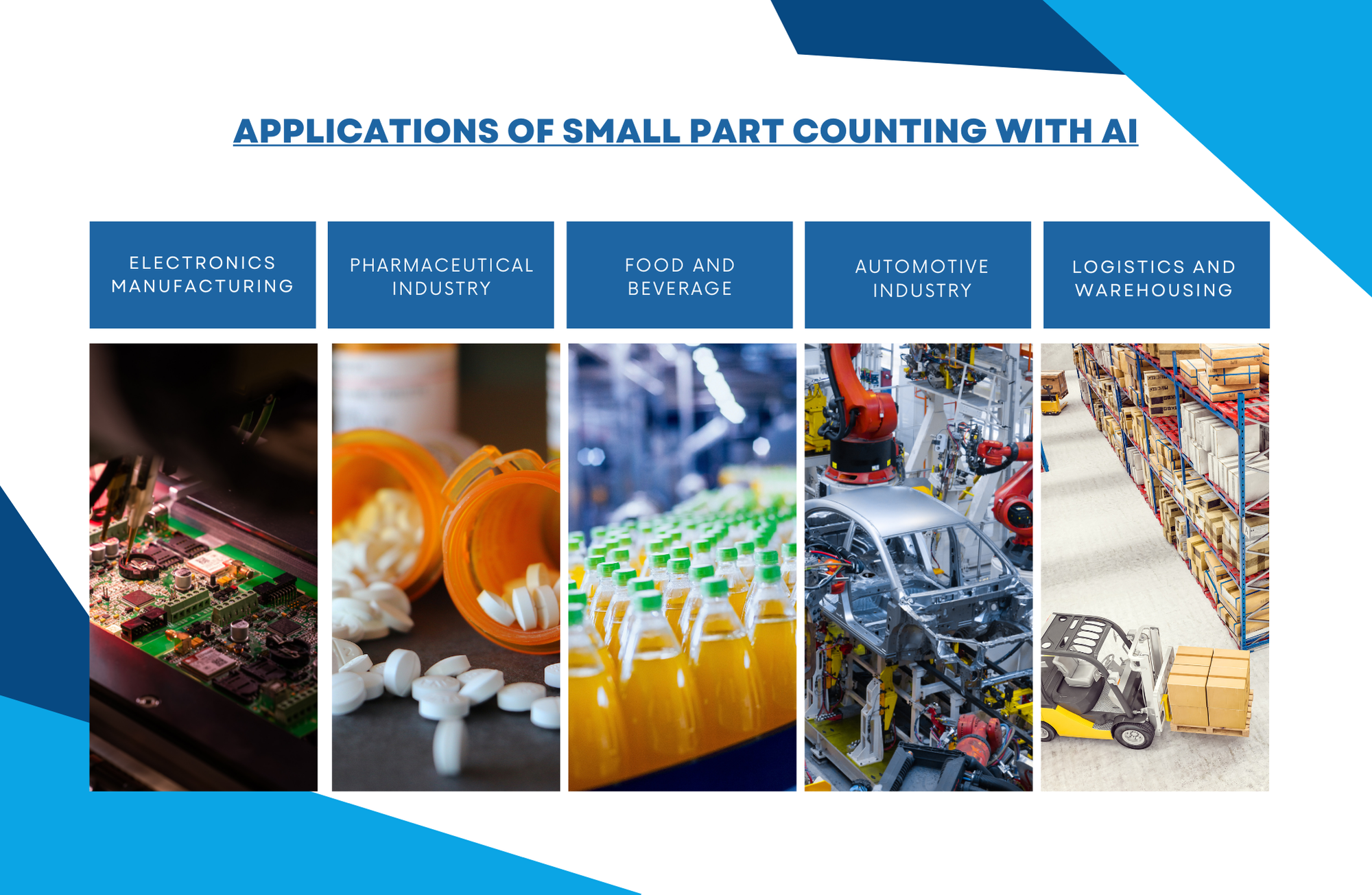 APPLICATIONS OF SMALL PART COUNTING WITH AI

ELECTRONICS MANUFACTURING

PHARMACEUTICAL INDUSTRY

FOOD AND BEVERAGE

AUTOMOTIVE INDUSTRY

LOGISTICS AND WAREHOUSING